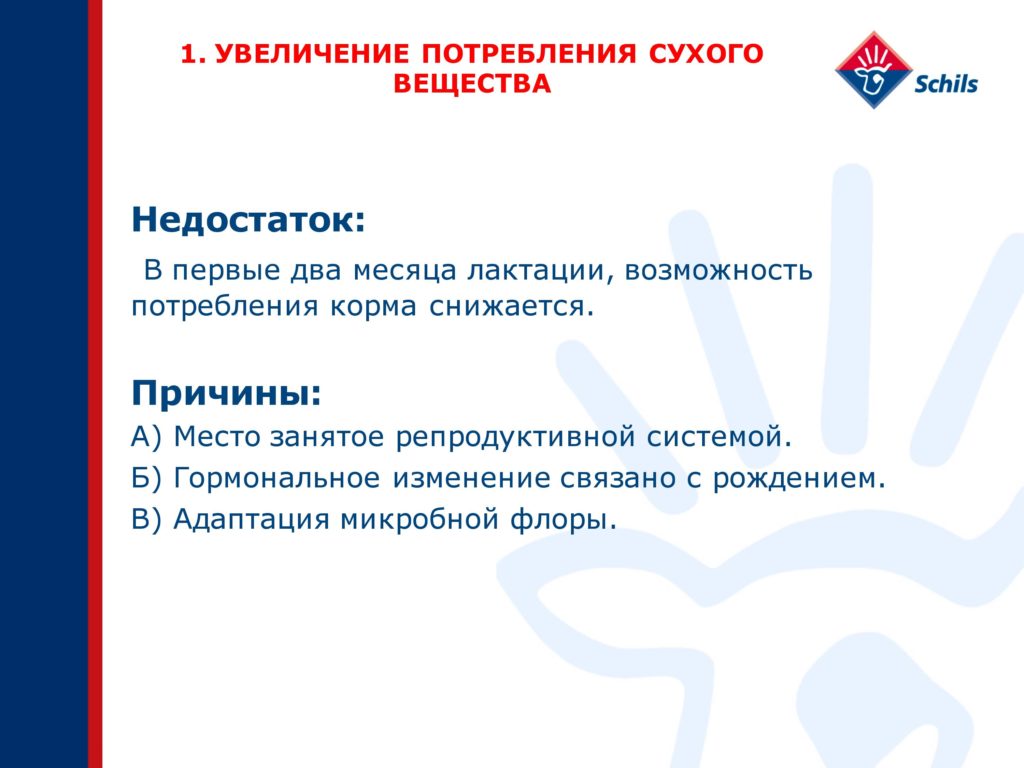 1. УВЕЛИЧЕНИЕ ПОТРЕБЛЕНИЯ СУХОГО ВЕЩЕСТВА

Schils

Недостаток:

В первые два месяца лактации, возможность потребления корма снижается.

Причины:

А) Место занятое репродуктивной системой.

Б) Гормональное изменение связано с рождением.

В) Адаптация микробной флоры.